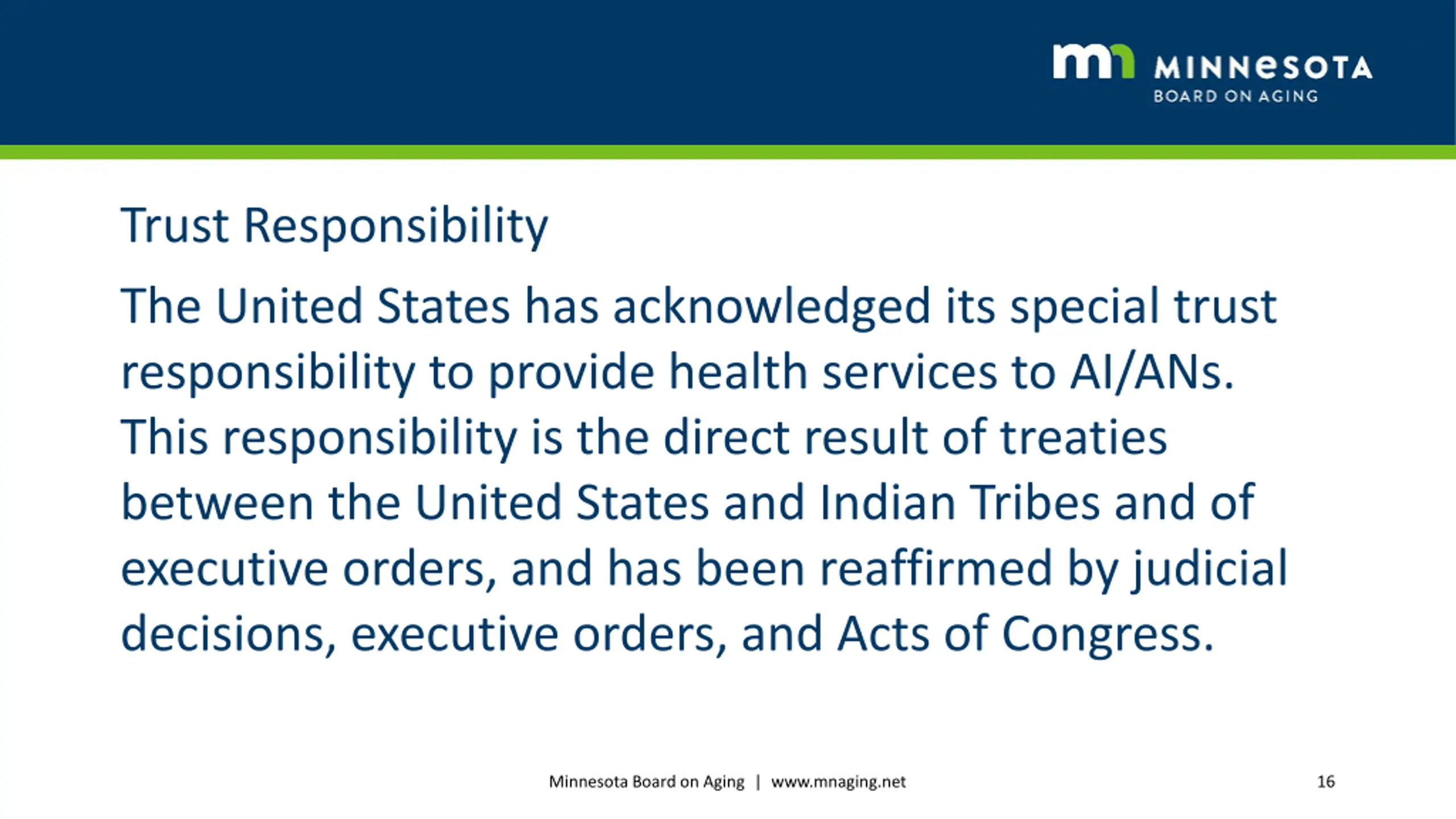 mn MINNESOTA
BOARD ON AGING

Trust Responsibility

The United States has acknowledged its special trust responsibility to provide health services to AI/ANs. This responsibility is the direct result of treaties between the United States and Indian Tribes and of executive orders, and has been reaffirmed by judicial decisions, executive orders, and Acts of Congress.

Minnesota Board on Aging | www.mnaging.net

16